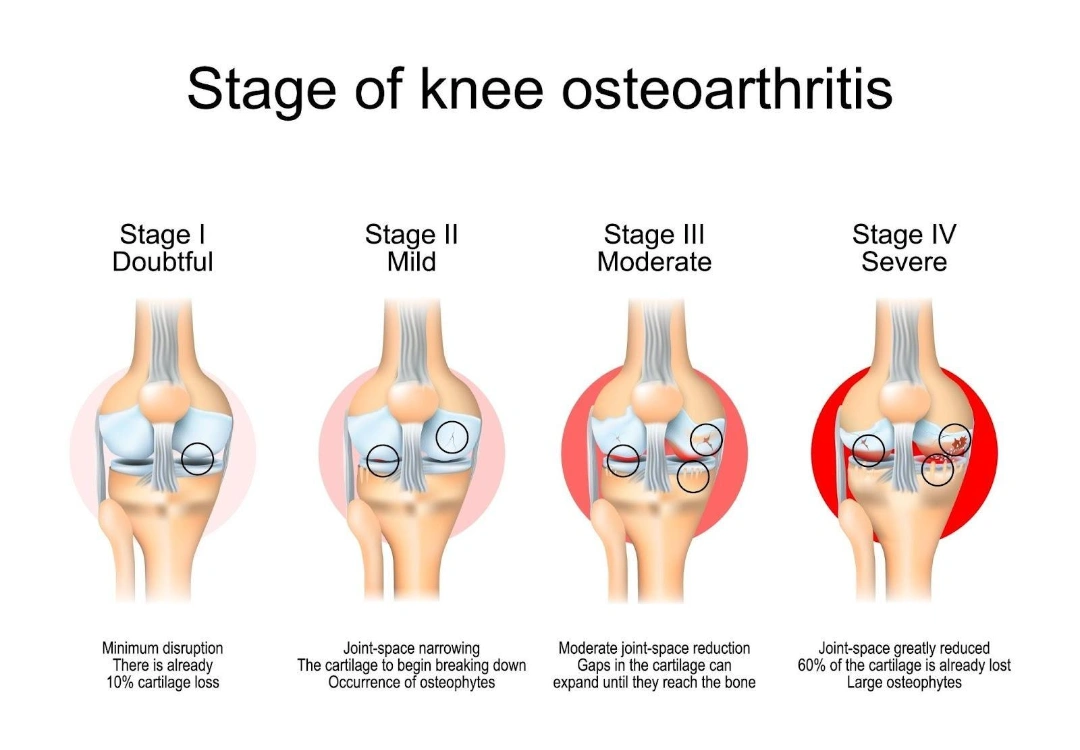 Stage of knee osteoarthritis

Stage I
Doubtful

Minimum disruption
There is already
10% cartilage loss

Stage II
Mild

Joint-space narrowing
The cartilage to begin breaking down
Occurrence of osteophytes

Stage III
Moderate

Moderate joint-space reduction
Gaps in the cartilage can
expand until they reach the bone

Stage IV
Severe

Joint-space greatly reduced
60% of the cartilage is already lost
Large osteophytes